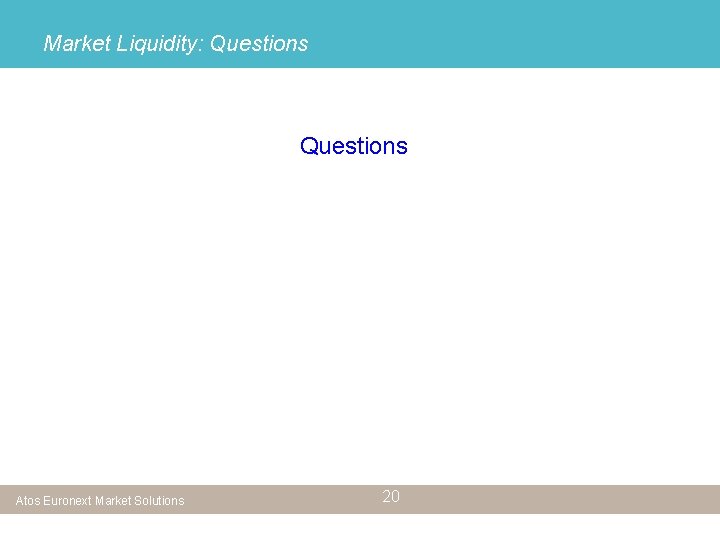 Market Liquidity: Questions

Questions

Atos Euronext Market Solutions

20